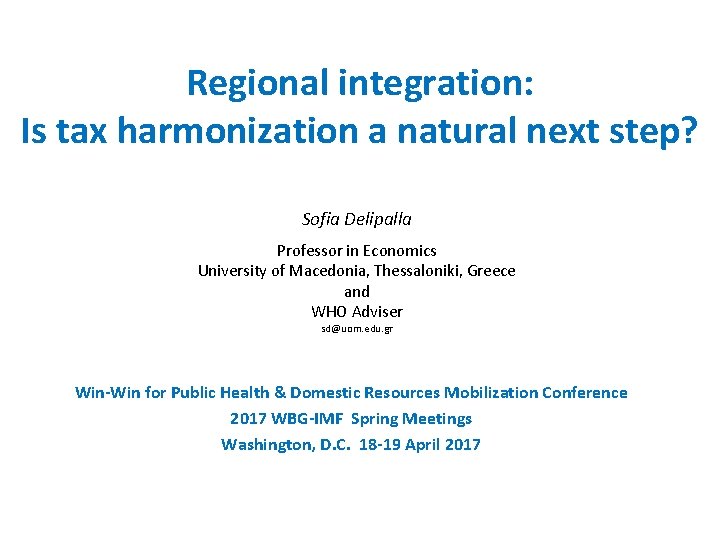 Regional integration:
Is tax harmonization a natural next step?

Sofia Delipalla

Professor in Economics
University of Macedonia, Thessaloniki, Greece
and
WHO Adviser
sd@uom.edu.gr

Win-Win for Public Health & Domestic Resources Mobilization Conference
2017 WBG-IMF Spring Meetings
Washington, D.C. 18-19 April 2017